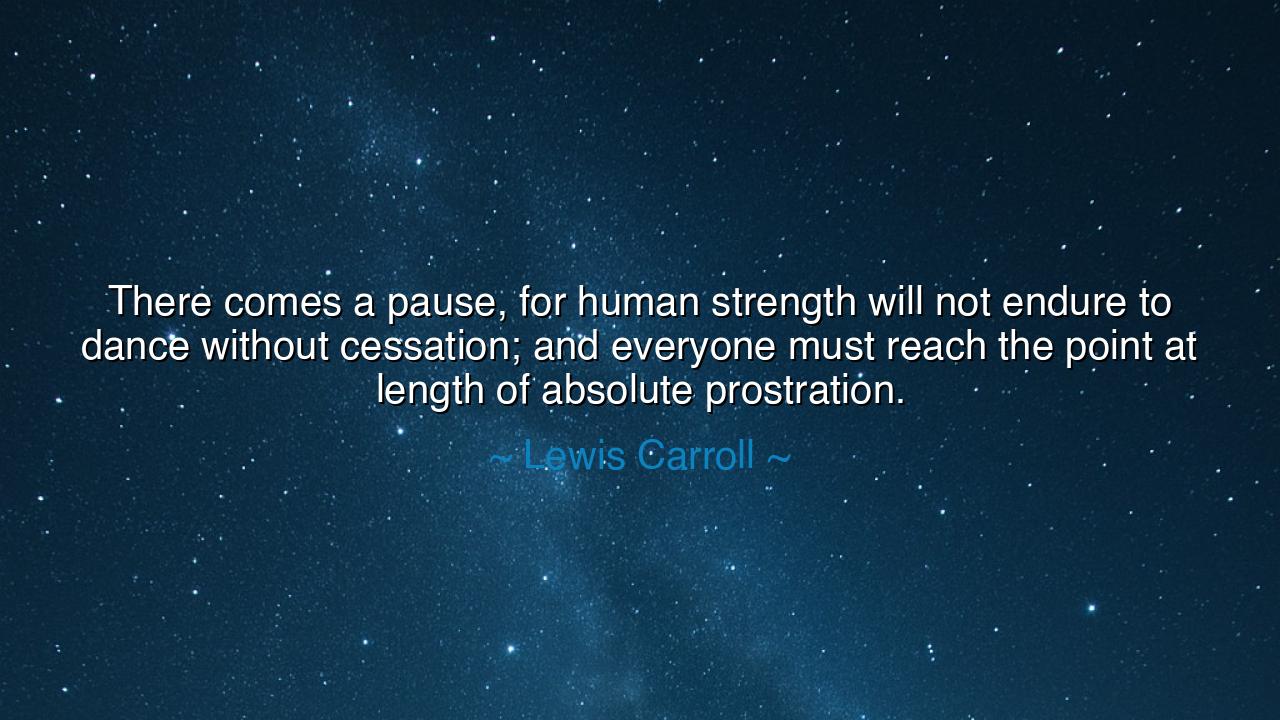 There comes a pause, for human strength will not endure to dance without cessation; and everyone must reach the point at length of absolute prostration.

~ Lewis Carroll ~